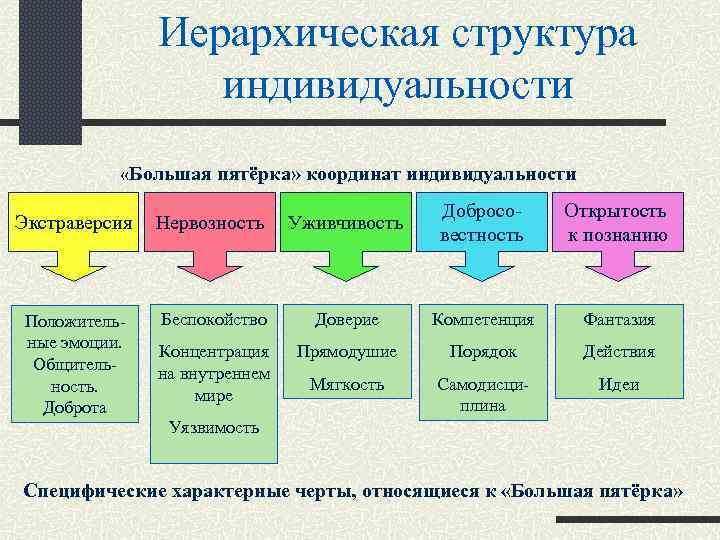 Иерархическая структура индивидуальности

«Большая пятёрка» координат индивидуальности

Экстраверсия

Нервозность

Уживчивость

Добросовестность

Открытость к познанию

Положительные эмоции. Общительность. Доброта

Беспокойство

Концентрация на внутреннем мире

Уязвимость

Доверие

Прямодушие

Мягкость

Компетенция

Порядок

Самодисциплина

Фантазия

Действия

Идеи

Специфические характерные черты, относящиеся к «Большая пятёрка»